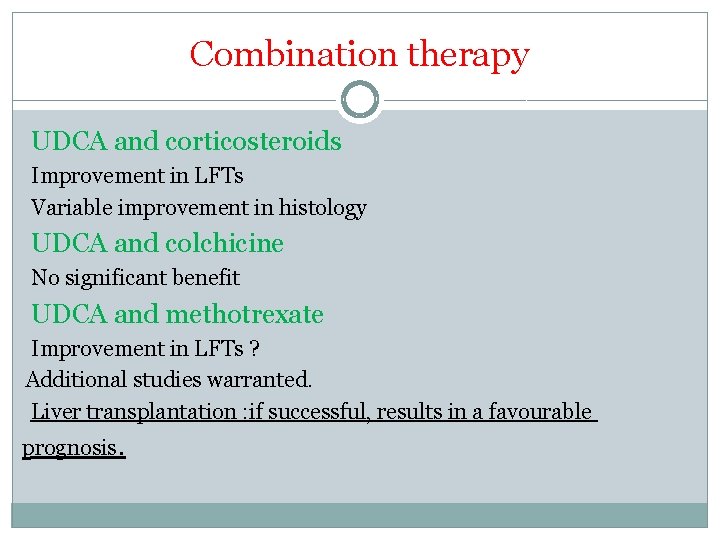 Combination therapy

UDCA and corticosteroids

Improvement in LFTs

Variable improvement in histology

UDCA and colchicine

No significant benefit

UDCA and methotrexate

Improvement in LFTs ?

Additional studies warranted.

Liver transplantation :if successful, results in a favourable prognosis.